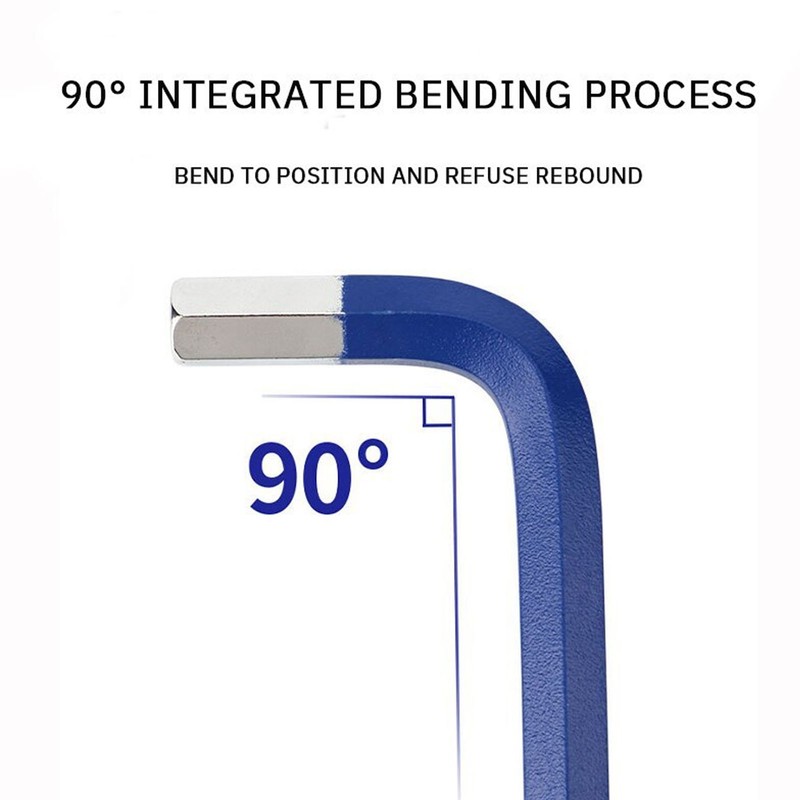 90° INTEGRATED BENDING PROCESS

BEND TO POSITION AND REFUSE REBOUND

90°